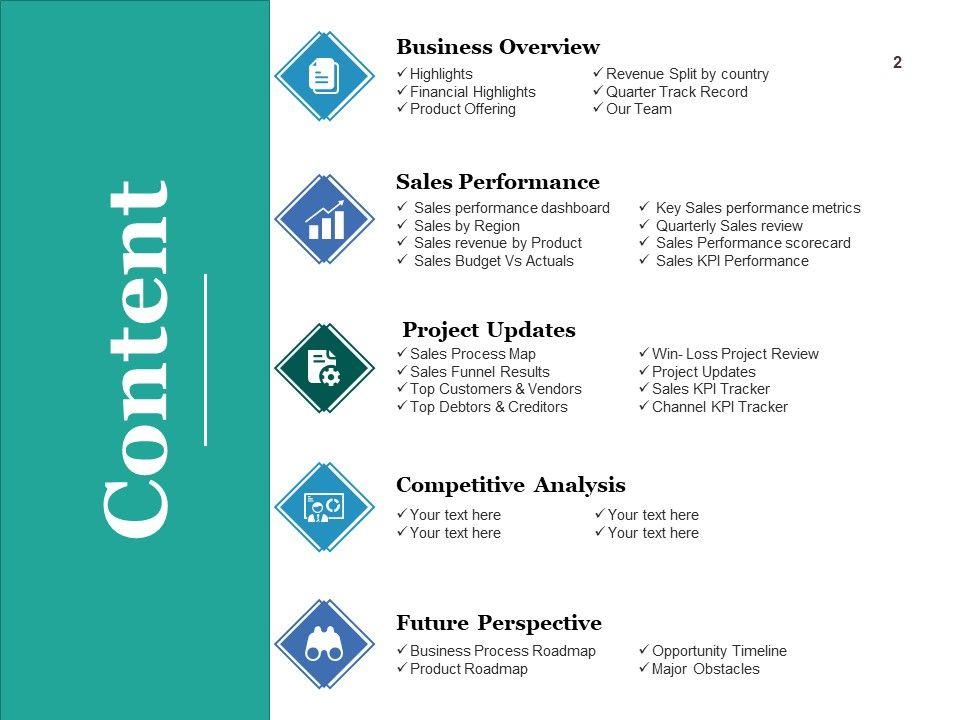 Content

2

Business Overview
✓ Highlights
✓ Financial Highlights
✓ Product Offering
✓ Revenue Split by country
✓ Quarter Track Record
✓ Our Team

Sales Performance
✓ Sales performance dashboard
✓ Sales by Region
✓ Sales revenue by Product
✓ Sales Budget Vs Actuals
✓ Key Sales performance metrics
✓ Quarterly Sales review
✓ Sales Performance scorecard
✓ Sales KPI Performance

Project Updates
✓ Sales Process Map
✓ Sales Funnel Results
✓ Top Customers & Vendors
✓ Top Debtors & Creditors
✓ Win- Loss Project Review
✓ Project Updates
✓ Sales KPI Tracker
✓ Channel KPI Tracker

Competitive Analysis
✓ Your text here
✓ Your text here
✓ Your text here
✓ Your text here

Future Perspective
✓ Business Process Roadmap
✓ Product Roadmap
✓ Opportunity Timeline
✓ Major Obstacles